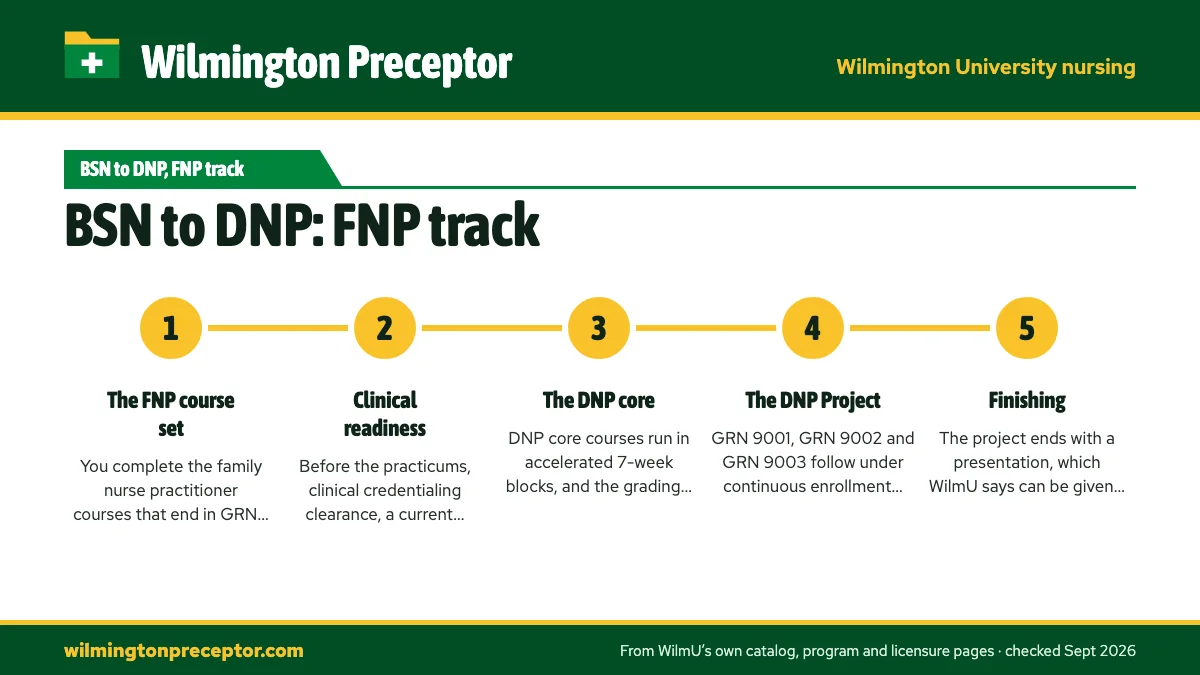 Wilmington Preceptor

Wilmington University nursing

BSN to DNP, FNP track

BSN to DNP: FNP track

1

The FNP course set

You complete the family nurse practitioner courses that end in GRN...

2

Clinical readiness

Before the practicums, clinical credentialing clearance, a current...

3

The DNP core

DNP core courses run in accelerated 7-week blocks, and the grading...

4

The DNP Project

GRN 9001, GRN 9002 and GRN 9003 follow under continuous enrollment...

5

Finishing

The project ends with a presentation, which WilmU says can be given...

wilmingtonpreceptor.com

From WilmU's own catalog, program and licensure pages · checked Sept 2026